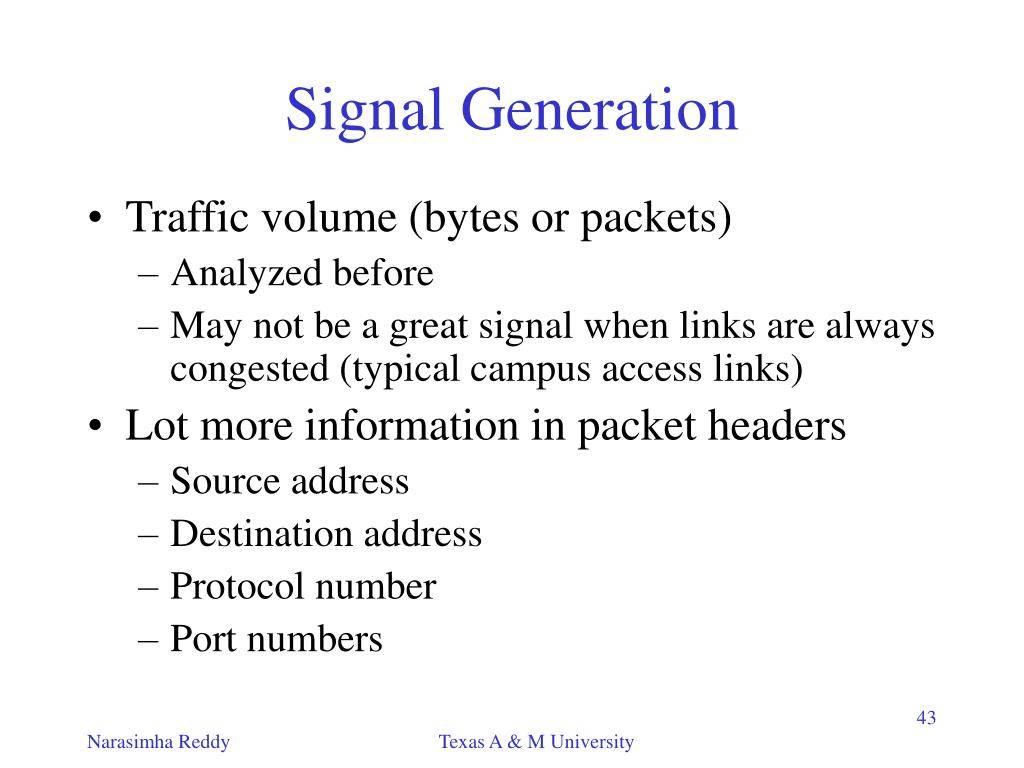 Signal Generation

• Traffic volume (bytes or packets)
  – Analyzed before
  – May not be a great signal when links are always congested (typical campus access links)
• Lot more information in packet headers
  – Source address
  – Destination address
  – Protocol number
  – Port numbers

43

Narasimha Reddy

Texas A & M University